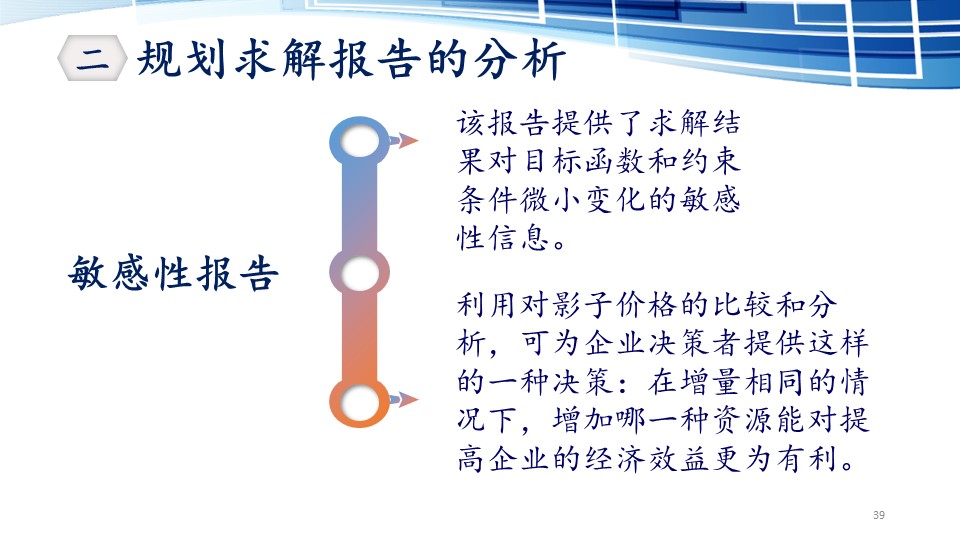 二 规划求解报告的分析

敏感性报告

该报告提供了求解结果对目标函数和约束条件微小变化的敏感性信息。

利用对影子价格的比较和分析，可为企业决策者提供这样的一种决策：在增量相同的情况下，增加哪一种资源能对提高企业的经济效益更为有利。

39